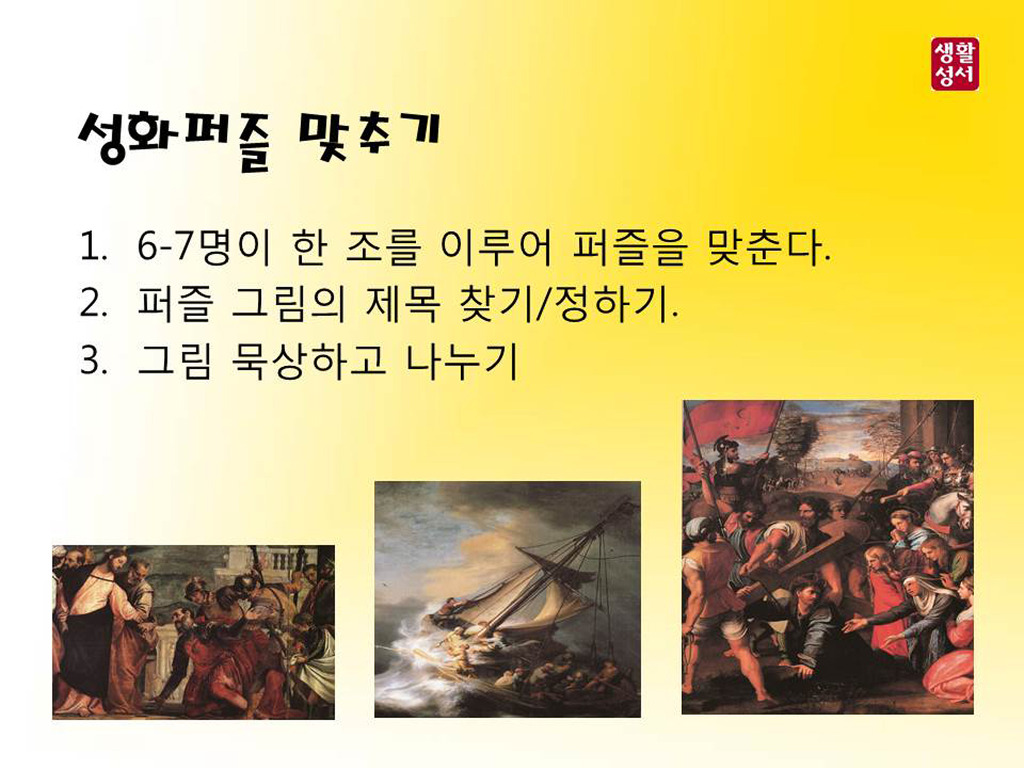 생활성서

성화퍼즐 맞추기

1. 6-7명이 한 조를 이루어 퍼즐을 맞춘다.
2. 퍼즐 그림의 제목 찾기/정하기.
3. 그림 묵상하고 나누기